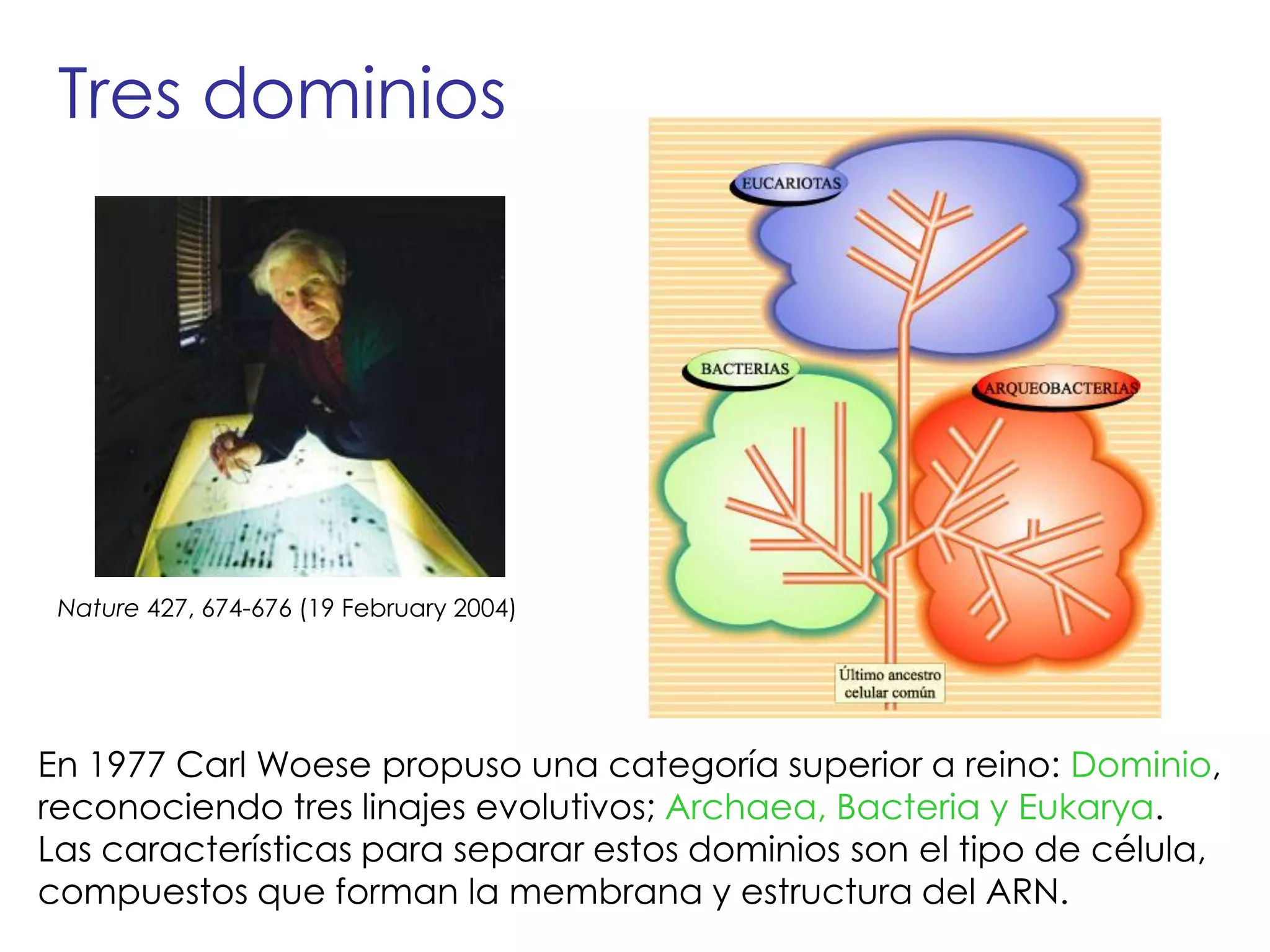 Tres dominios

Nature 427, 674-676 (19 February 2004)

EUCARIOTAS

BACTERIAS

ARQUEOBACTERIAS

Último ancestro celular común

En 1977 Carl Woese propuso una categoría superior a reino: Dominio, reconociendo tres linajes evolutivos; Archaea, Bacteria y Eukarya. Las características para separar estos dominios son el tipo de célula, compuestos que forman la membrana y estructura del ARN.